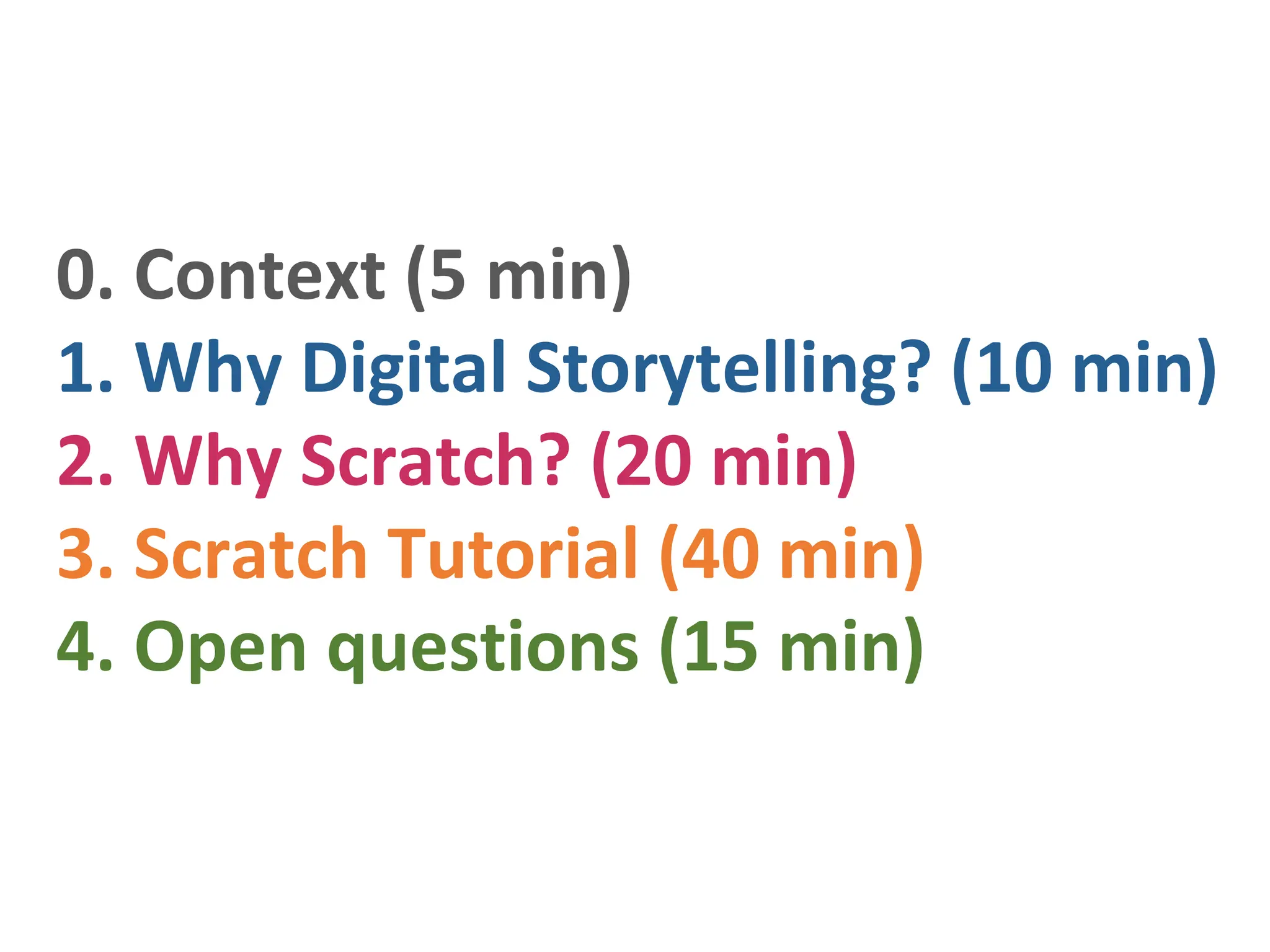 0. Context (5 min)
1. Why Digital Storytelling? (10 min)
2. Why Scratch? (20 min)
3. Scratch Tutorial (40 min)
4. Open questions (15 min)